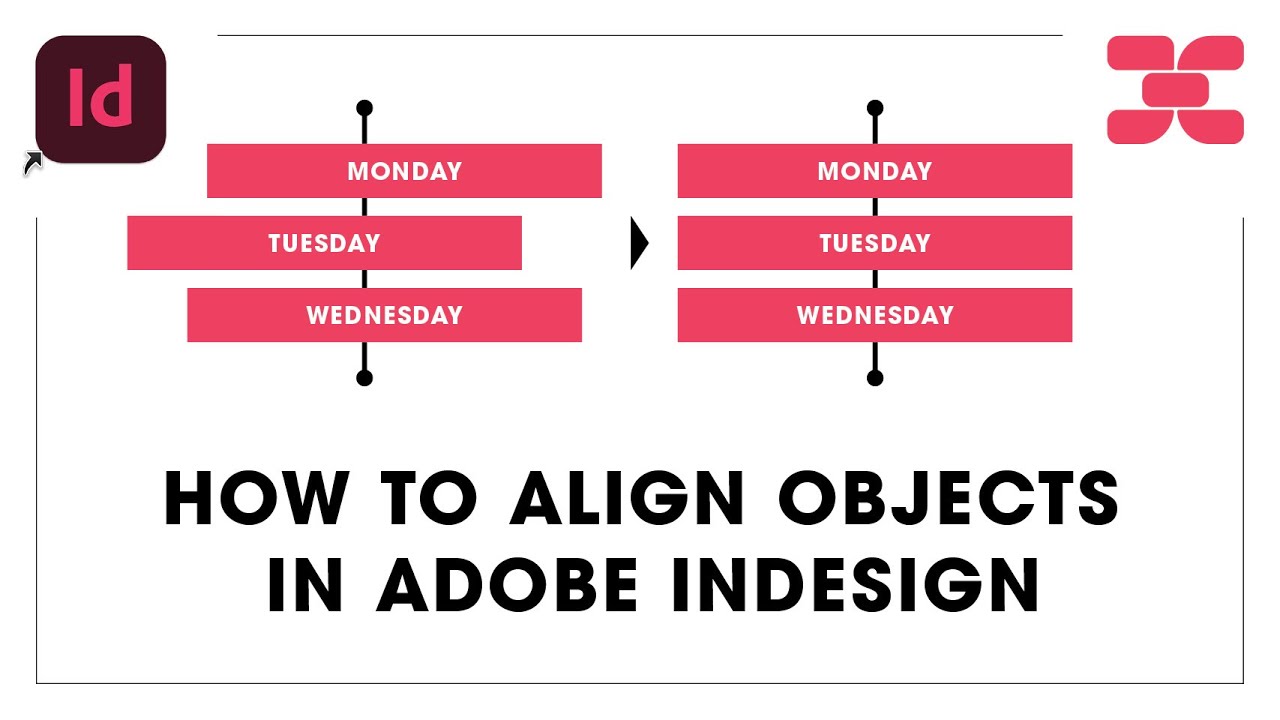 Id

MONDAY
TUESDAY
WEDNESDAY

MONDAY
TUESDAY
WEDNESDAY

HOW TO ALIGN OBJECTS IN ADOBE INDESIGN